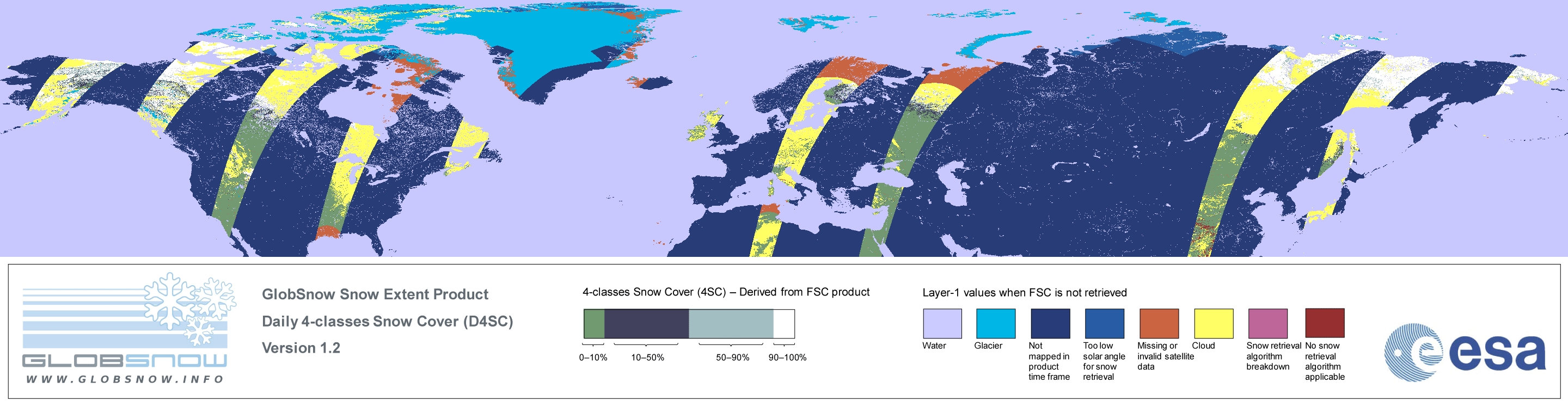 GLOBSNOW
WWW.GLOBSNOW.INFO

GlobSnow Snow Extent Product
Daily 4-classes Snow Cover (D4SC)
Version 1.2

4-classes Snow Cover (4SC) – Derived from FSC product

0–10%
10–50%
50–90%
90–100%

Layer-1 values when FSC is not retrieved

Water
Glacier
Not mapped in product time frame
Too low solar angle for snow retrieval
Missing or invalid satellite data
Cloud
Snow retrieval algorithm breakdown
No snow retrieval algorithm applicable

esa